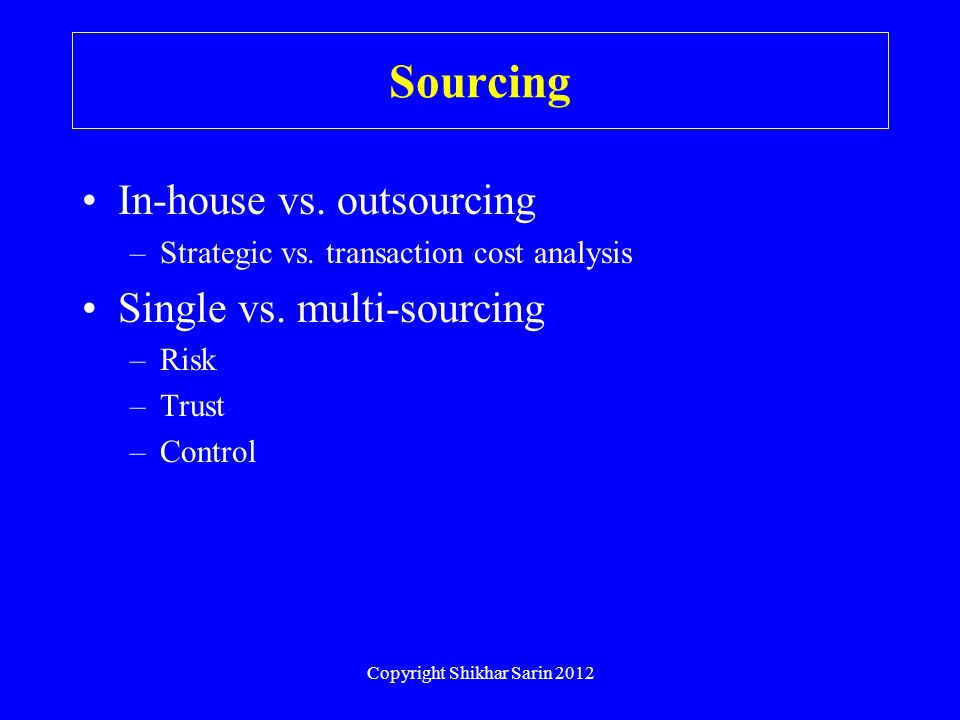 Sourcing

• In-house vs. outsourcing
– Strategic vs. transaction cost analysis

• Single vs. multi-sourcing
– Risk
– Trust
– Control

Copyright Shikhar Sarin 2012